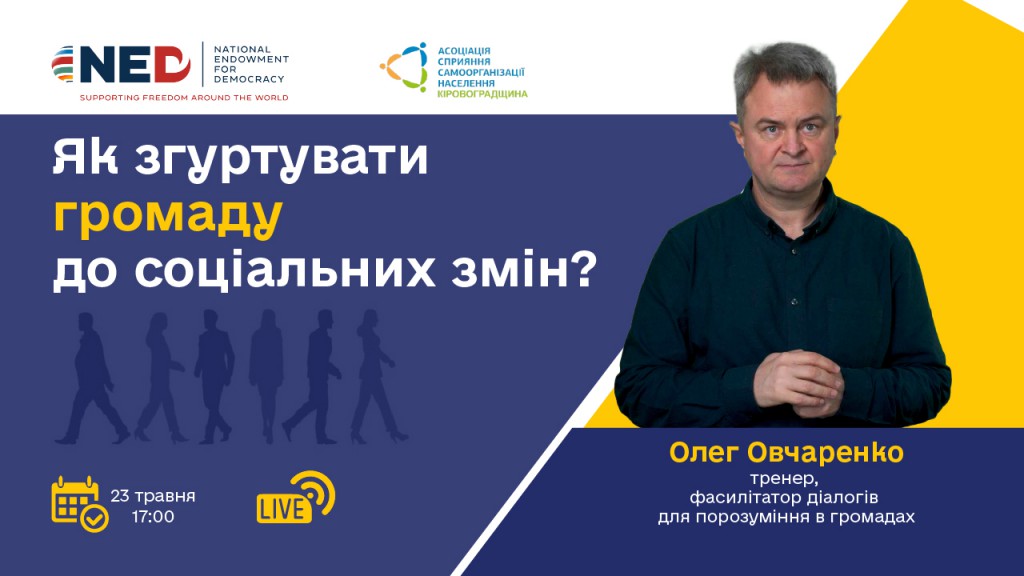 NED NATIONAL ENDOWMENT FOR DEMOCRACY
SUPPORTING FREEDOM AROUND THE WORLD

АСОЦІАЦІЯ СПРИЯННЯ САМООРГАНІЗАЦІЇ НАСЕЛЕННЯ КІРОВОГРАДЩИНА

Як згуртувати громаду до соціальних змін?

23 травня 17:00

LIVE

Олег Овчаренко
тренер, фасилітатор діалогів для порозуміння в громадах